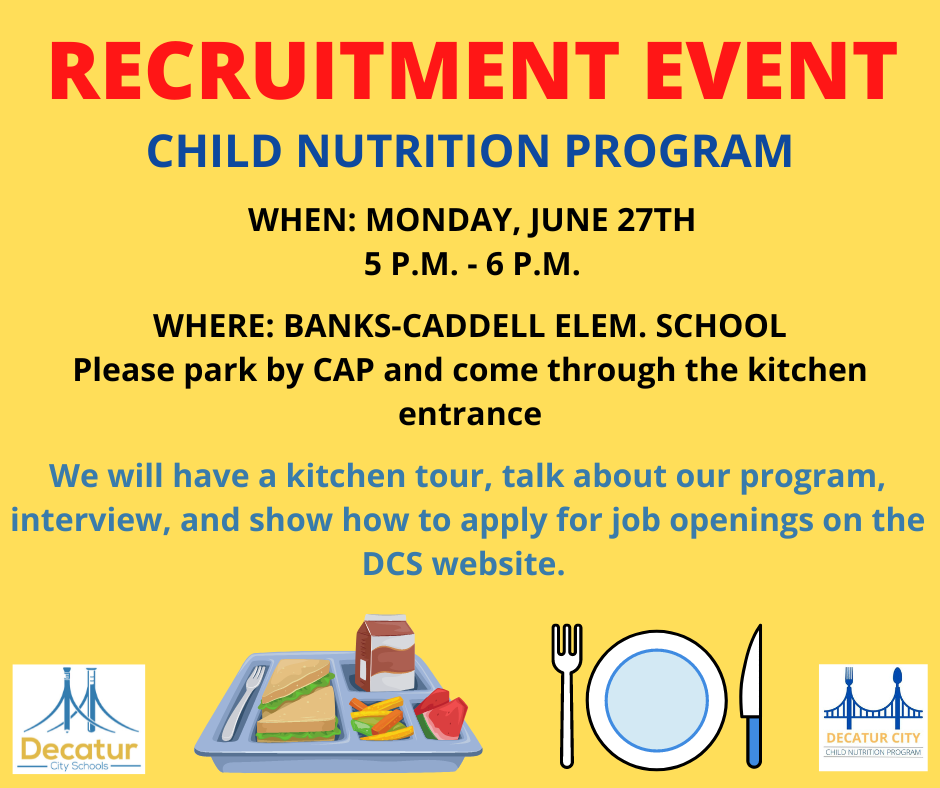 RECRUITMENT EVENT

CHILD NUTRITION PROGRAM

WHEN: MONDAY, JUNE 27TH
5 P.M. - 6 P.M.

WHERE: BANKS-CADDELL ELEM. SCHOOL
Please park by CAP and come through the kitchen entrance

We will have a kitchen tour, talk about our program, interview, and show how to apply for job openings on the DCS website.

Decatur
City Schools

DECATUR CITY
CHILD NUTRITION PROGRAM